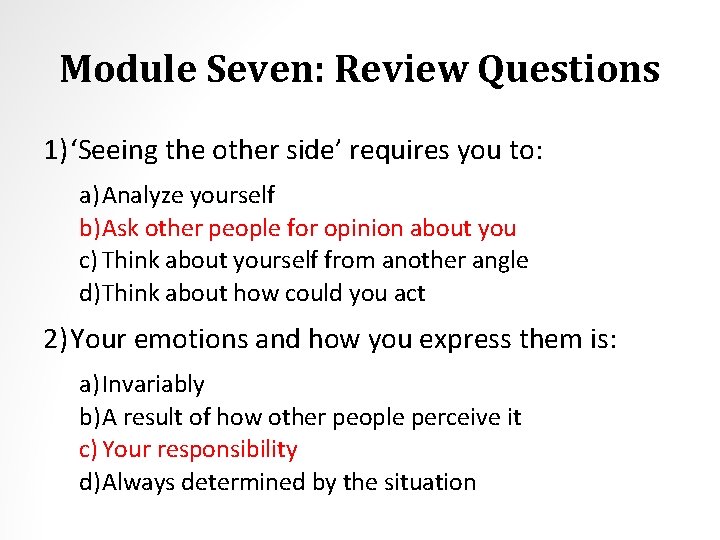 Module Seven: Review Questions

1)'Seeing the other side' requires you to:

a)Analyze yourself
b)Ask other people for opinion about you
c) Think about yourself from another angle
d)Think about how could you act

2)Your emotions and how you express them is:

a)Invariably
b)A result of how other people perceive it
c) Your responsibility
d)Always determined by the situation